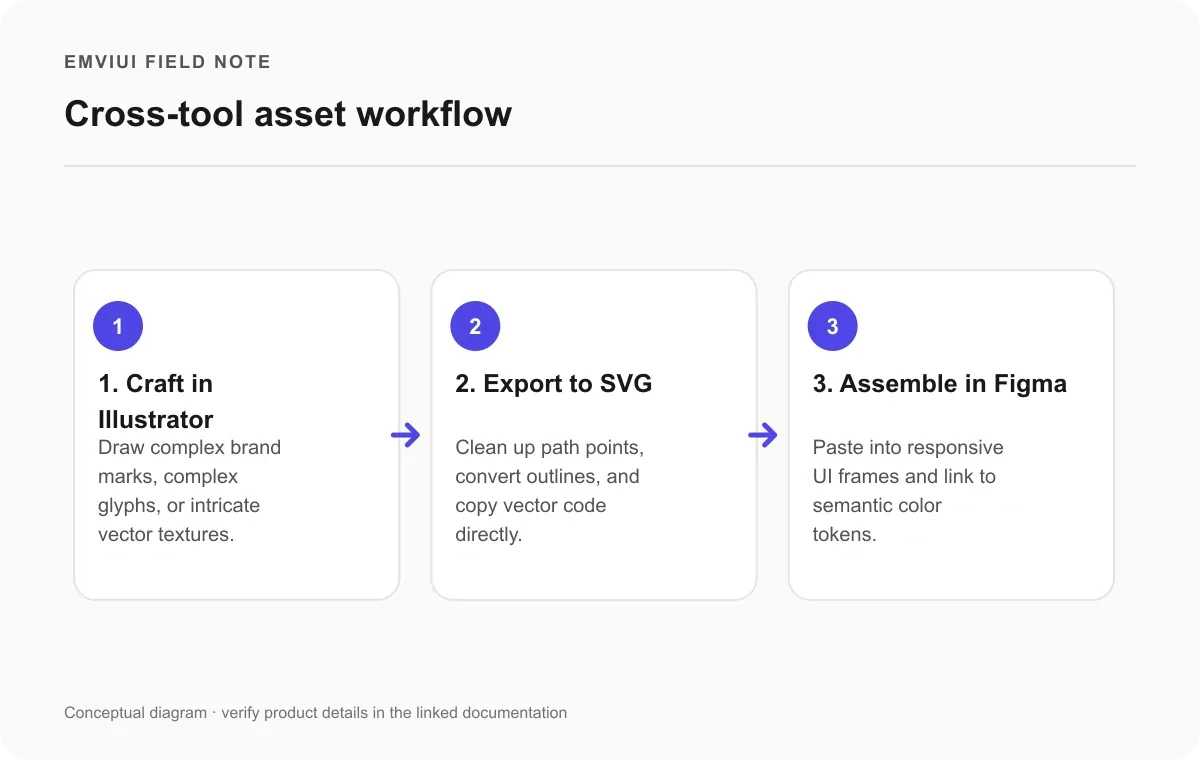 EMVIUI FIELD NOTE

Cross-tool asset workflow

1

1. Craft in Illustrator

Draw complex brand marks, complex glyphs, or intricate vector textures.

2

2. Export to SVG

Clean up path points, convert outlines, and copy vector code directly.

3

3. Assemble in Figma

Paste into responsive UI frames and link to semantic color tokens.

Conceptual diagram · verify product details in the linked documentation